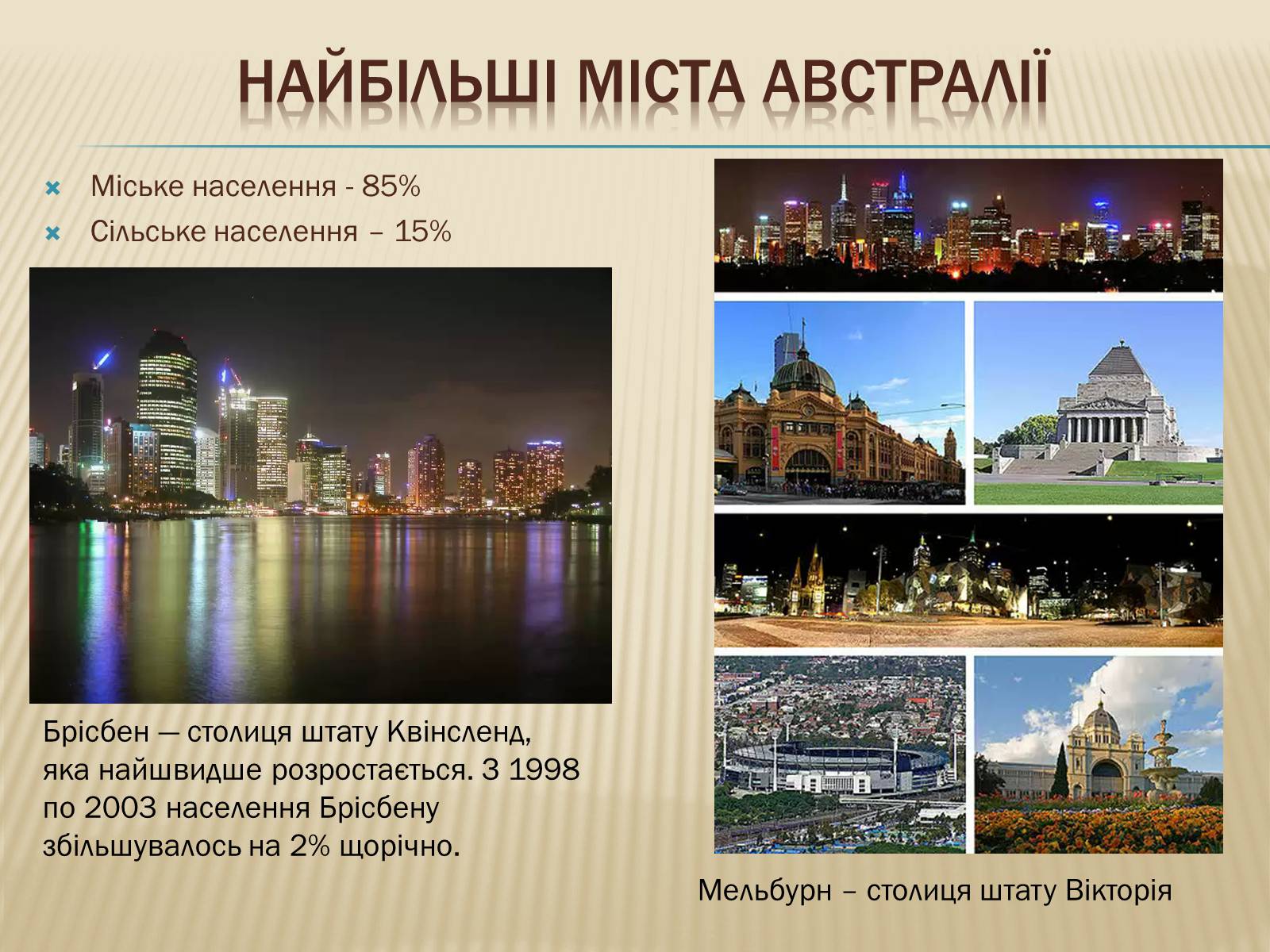 НАЙБІЛЬШІ МІСТА АВСТРАЛІЇ

Міське населення - 85%
Сільське населення – 15%

Брісбен — столиця штату Квінсленд, яка найшвидше розростається. З 1998 по 2003 населення Брісбену збільшувалось на 2% щорічно.

Мельбурн – столиця штату Вікторія